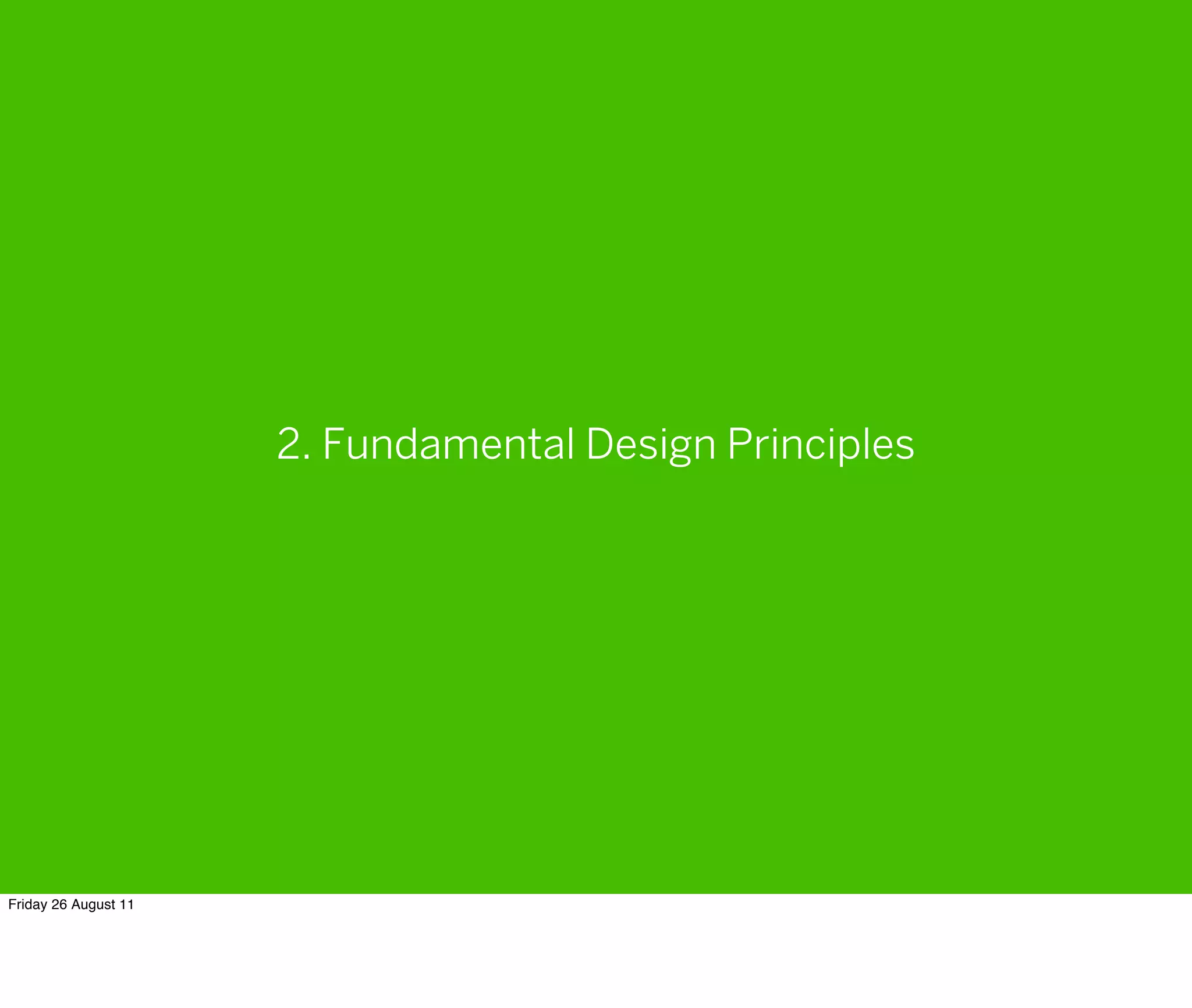 2. Fundamental Design Principles

Friday 26 August 11